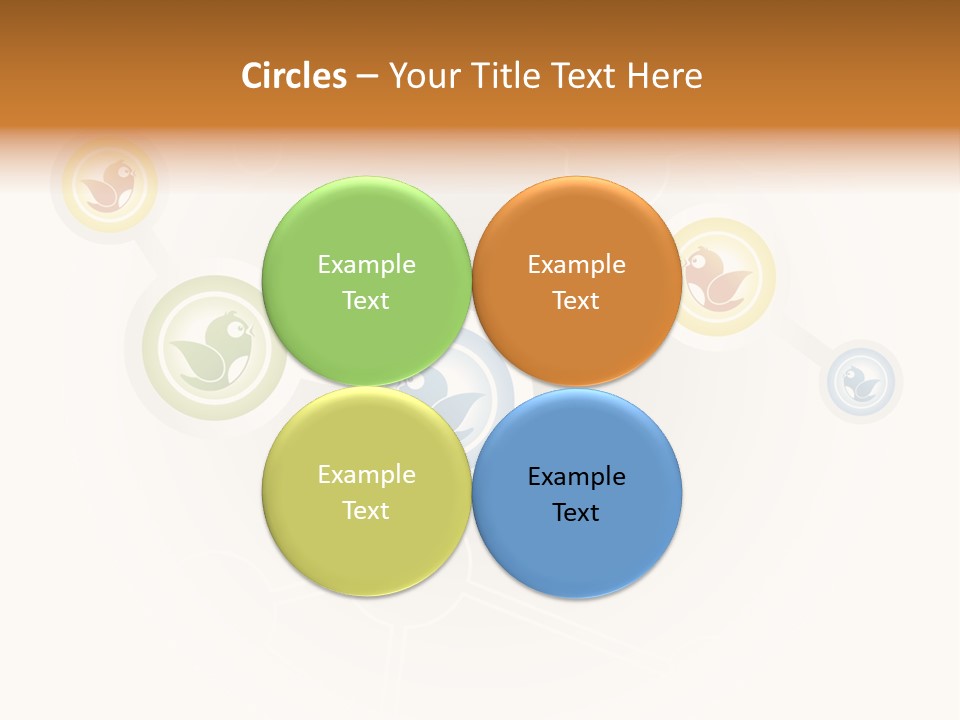 Circles – Your Title Text Here

Example Text

Example Text

Example Text

Example Text